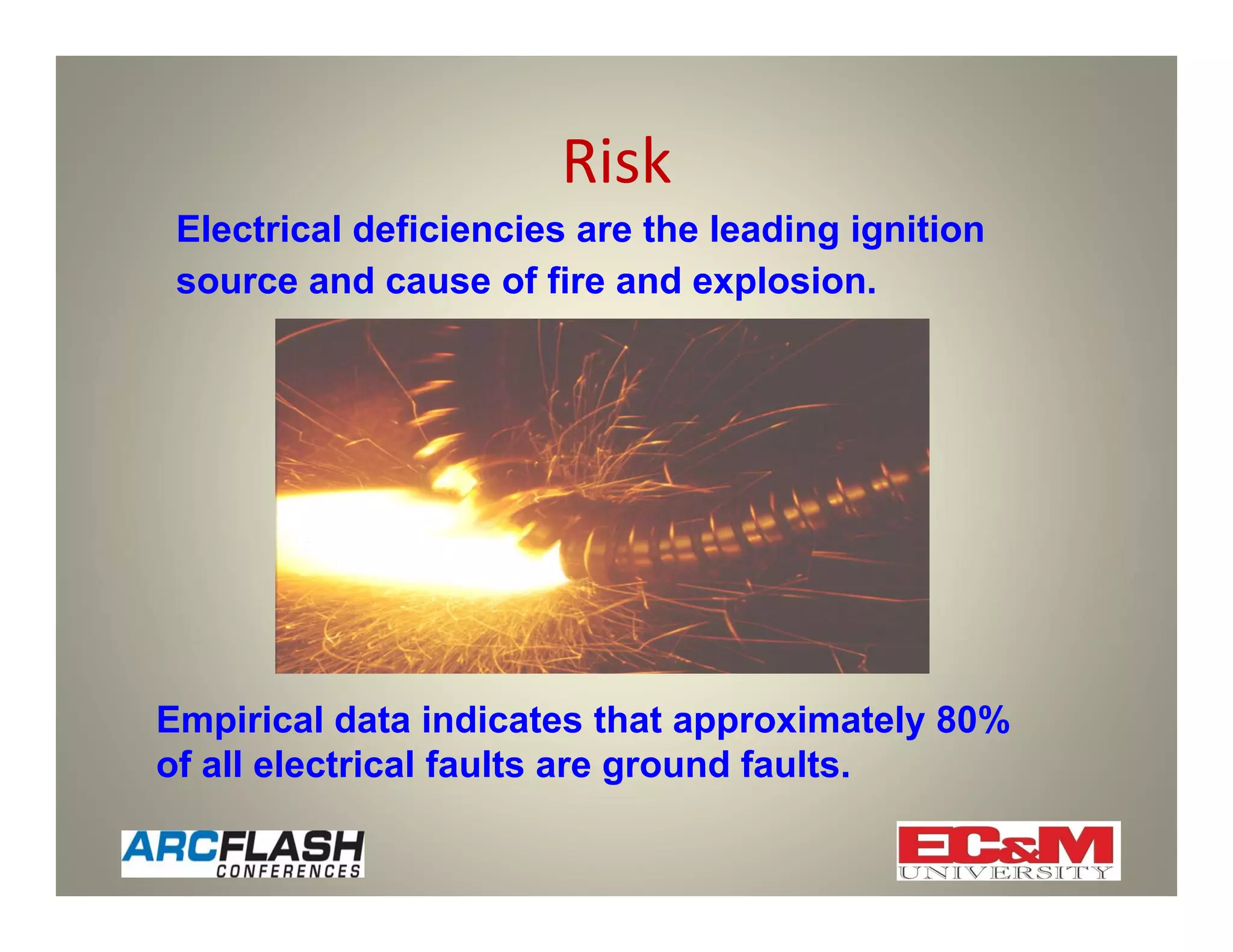 Risk

Electrical deficiencies are the leading ignition source and cause of fire and explosion.

Empirical data indicates that approximately 80% of all electrical faults are ground faults.

ARCFLASH CONFERENCES

EC&M UNIVERSITY